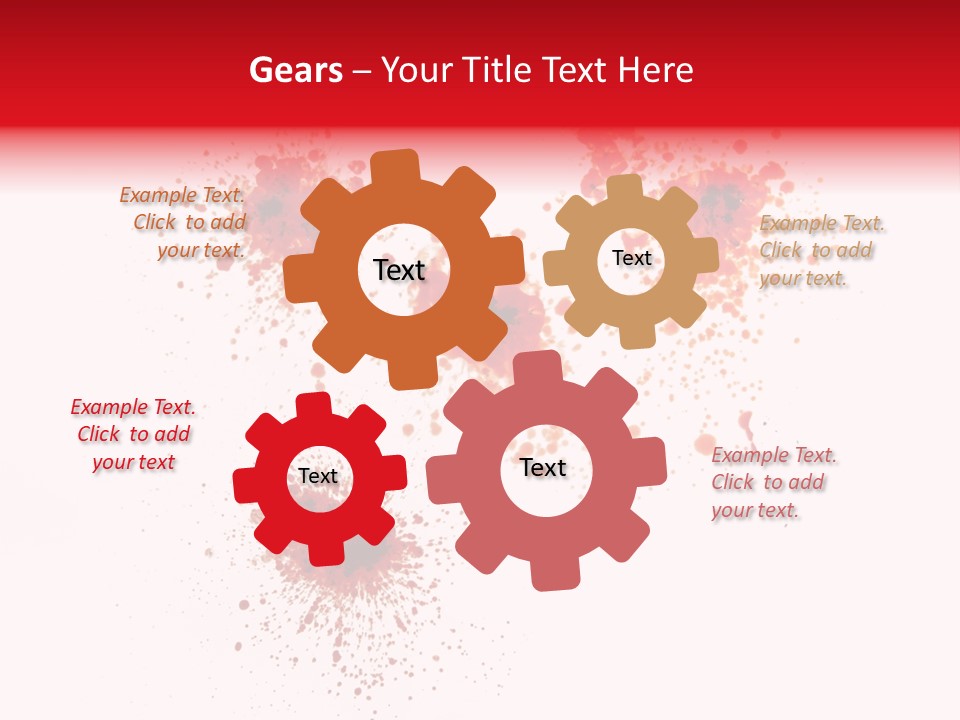 Gears – Your Title Text Here

Example Text. Click to add your text.

Text

Text

Example Text. Click to add your text.

Example Text. Click to add your text

Text

Text

Example Text. Click to add your text.